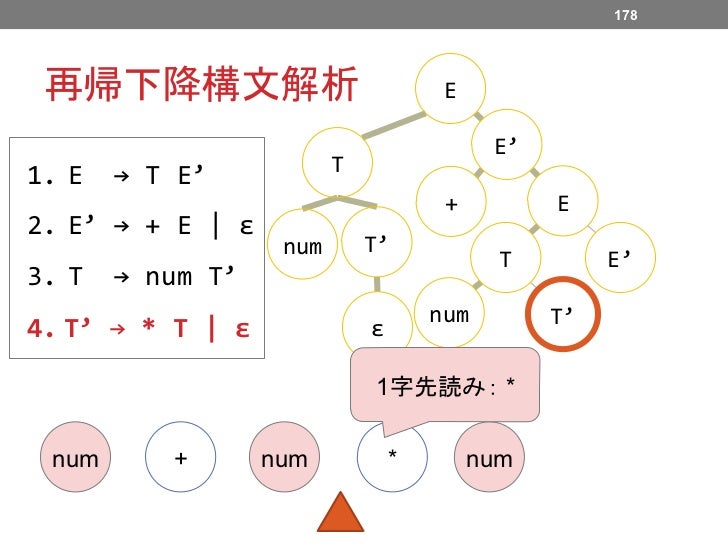 178

再帰下降構文解析

1. E → T E’
2. E’ → + E | ε
3. T → num T’
4. T’ → * T | ε

E
T
E’
num
T’
+
E
ε
T
E’
num
T’

1字先読み: *

num
+
num
*
num